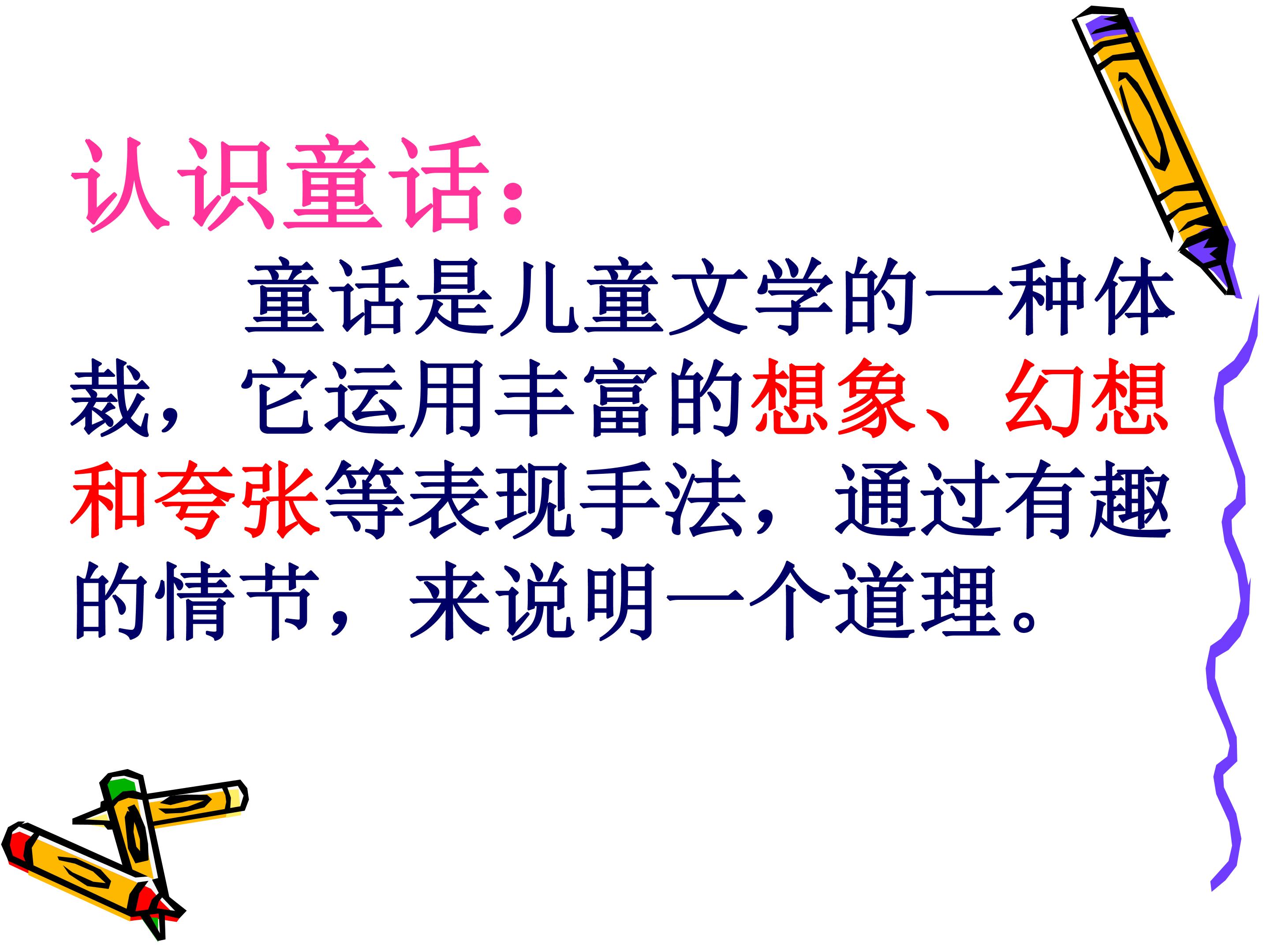 认识童话：

童话是儿童文学的一种体裁，它运用丰富的想象、幻想和夸张等表现手法，通过有趣的情节，来说明一个道理。